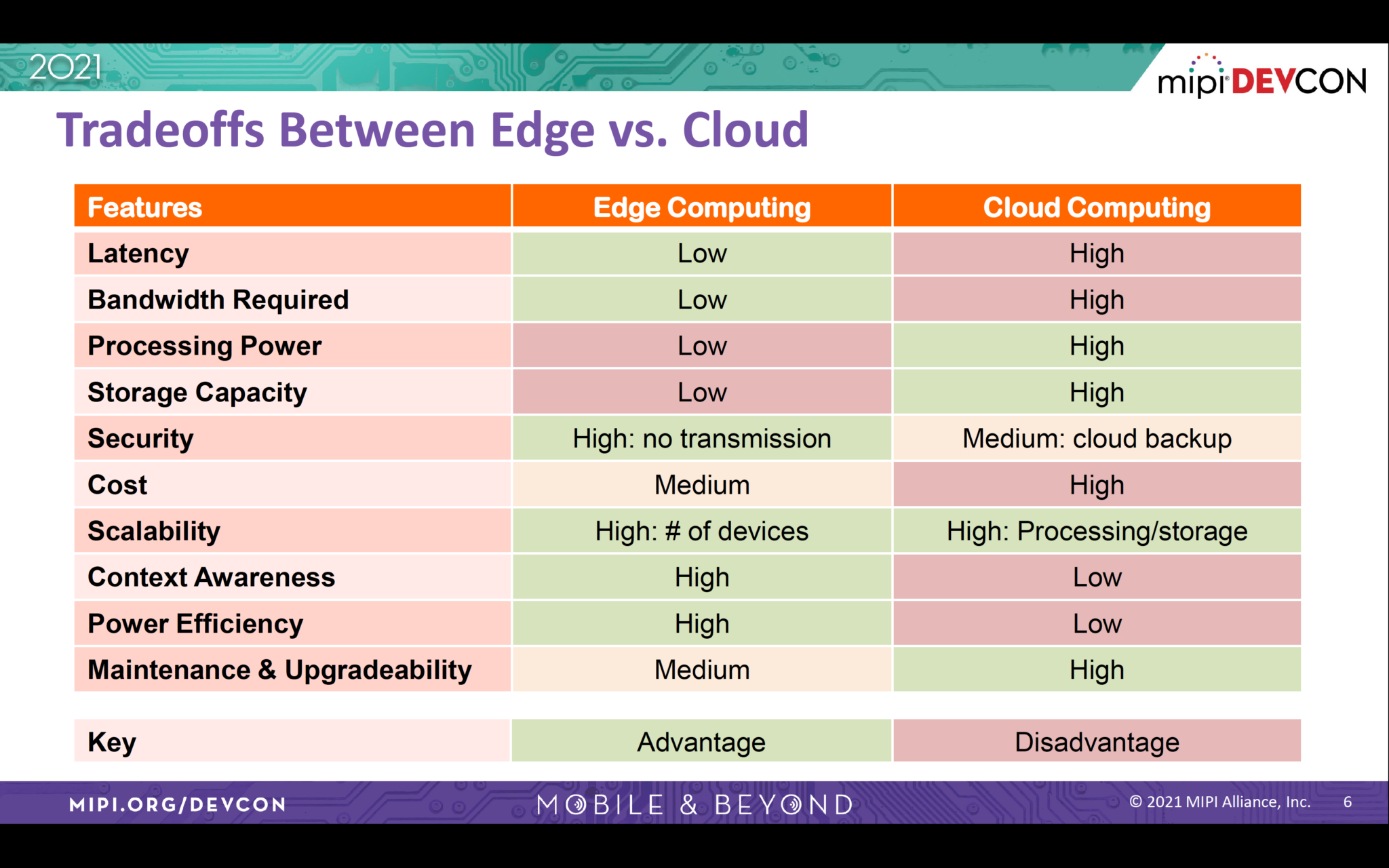 2021

mipi DEVCON

Tradeoffs Between Edge vs. Cloud

| Features | Edge Computing | Cloud Computing |
|---|---|---|
| Latency | Low | High |
| Bandwidth Required | Low | High |
| Processing Power | Low | High |
| Storage Capacity | Low | High |
| Security | High: no transmission | Medium: cloud backup |
| Cost | Medium | High |
| Scalability | High: # of devices | High: Processing/storage |
| Context Awareness | High | Low |
| Power Efficiency | High | Low |
| Maintenance & Upgradeability | Medium | High |

| Key | Advantage | Disadvantage |
|---|---|---|

MIPI.ORG/DEVCON

MOBILE & BEYOND

© 2021 MIPI Alliance, Inc. 6